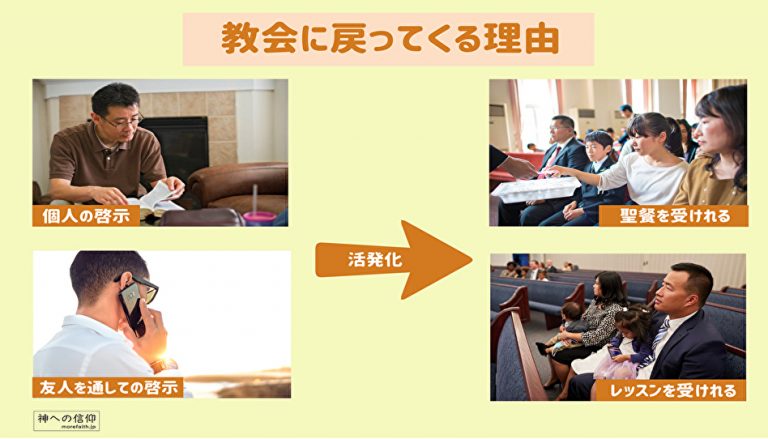 教会に戻ってくる理由

個人の啓示

友人を通しての啓示

活発化

聖餐を受けれる

レッスンを受けれる

神への信仰
morefaith.jp